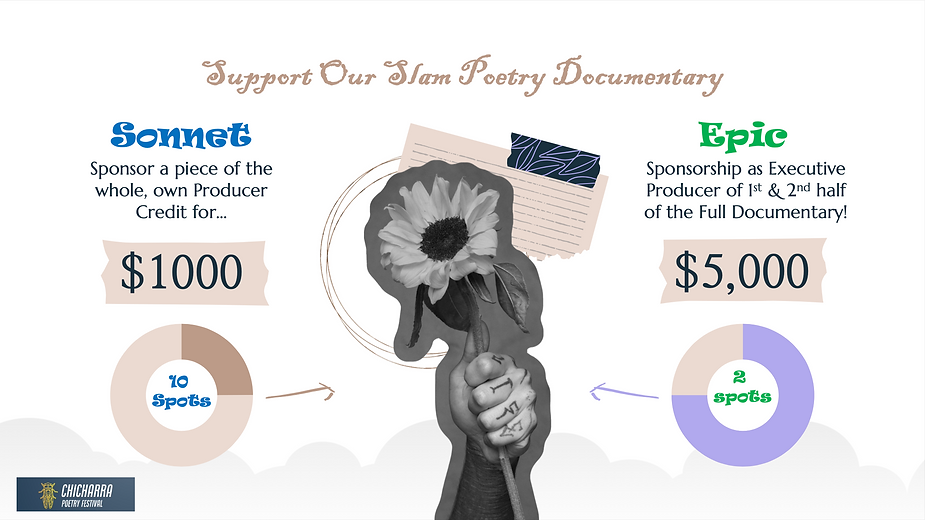 Support Our Slam Poetry Documentary

Sonnet
Sponsor a piece of the whole, own Producer Credit for...

$1000

10 Spots

Epic
Sponsorship as Executive Producer of 1st & 2nd half of the Full Documentary!

$5,000

2 spots

CHICHARRA POETRY FESTIVAL